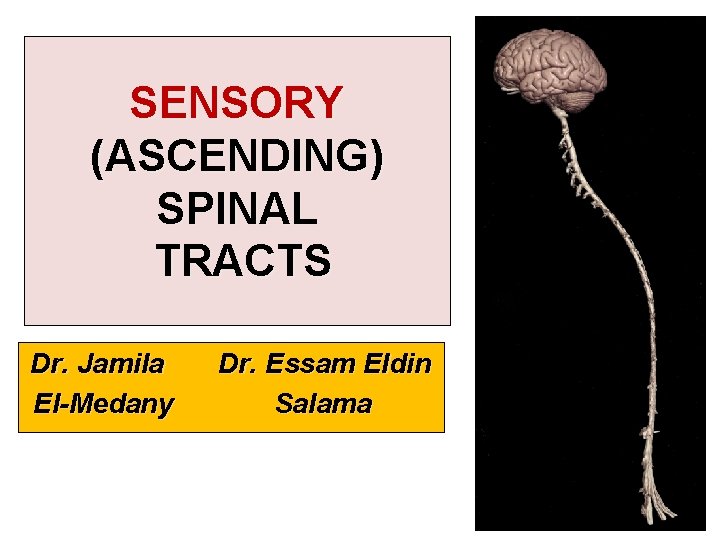 SENSORY
(ASCENDING)
SPINAL
TRACTS

Dr. Jamila El-Medany

Dr. Essam Eldin Salama